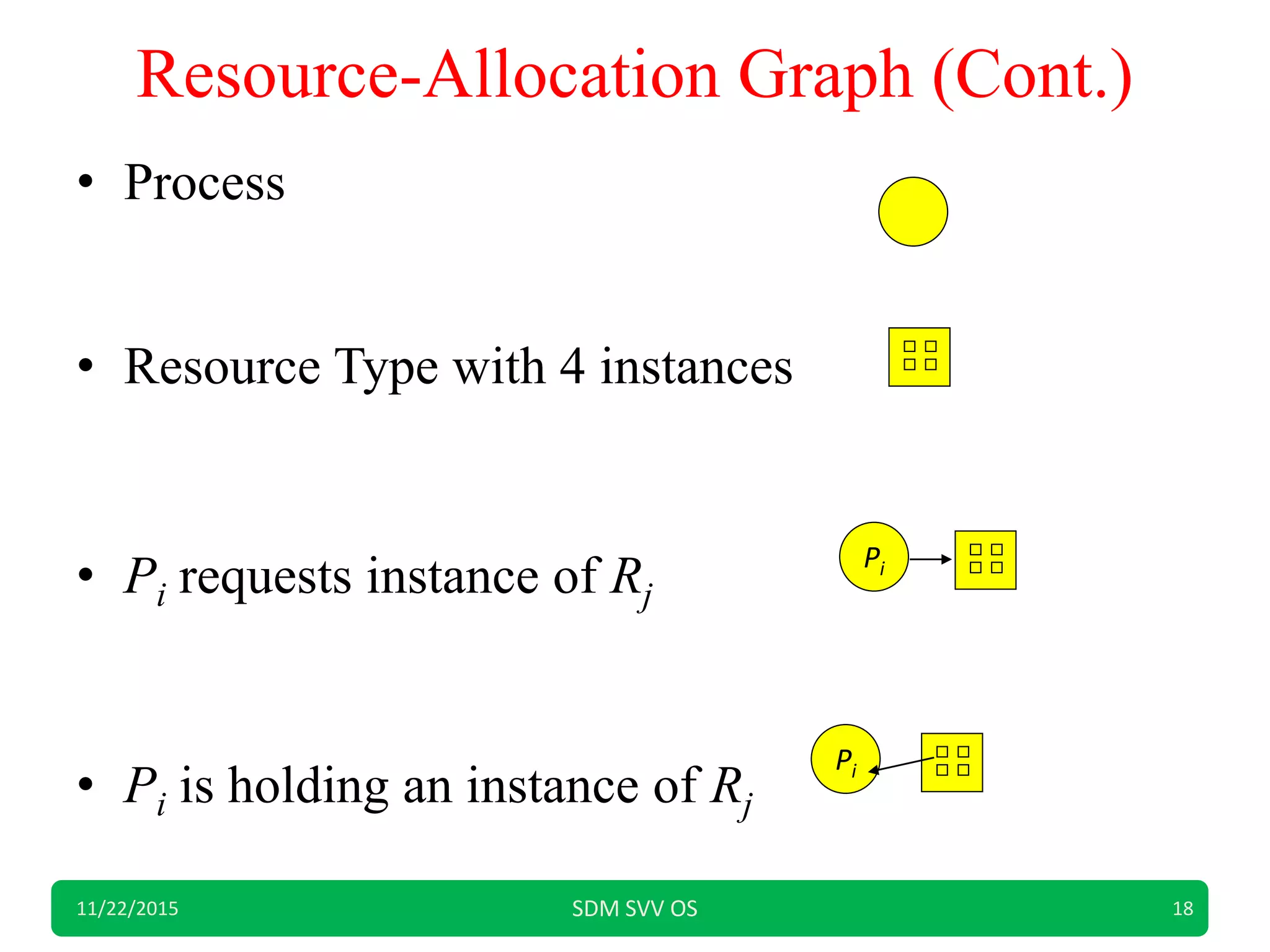 Resource-Allocation Graph (Cont.)

• Process

• Resource Type with 4 instances

• $P_i$ requests instance of $R_j$

$P_i$

• $P_i$ is holding an instance of $R_j$

$P_i$

11/22/2015 SDM SVV OS 18